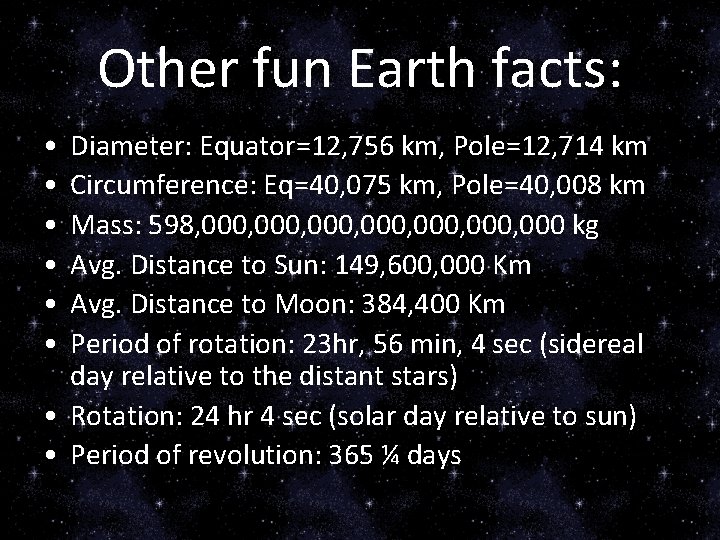 Other fun Earth facts:

• Diameter: Equator=12,756 km, Pole=12,714 km
• Circumference: Eq=40,075 km, Pole=40,008 km
• Mass: 598,000,000,000,000,000,000,000 kg
• Avg. Distance to Sun: 149,600,000 Km
• Avg. Distance to Moon: 384,400 Km
• Period of rotation: 23hr, 56 min, 4 sec (sidereal day relative to the distant stars)
• Rotation: 24 hr 4 sec (solar day relative to sun)
• Period of revolution: 365 ¼ days